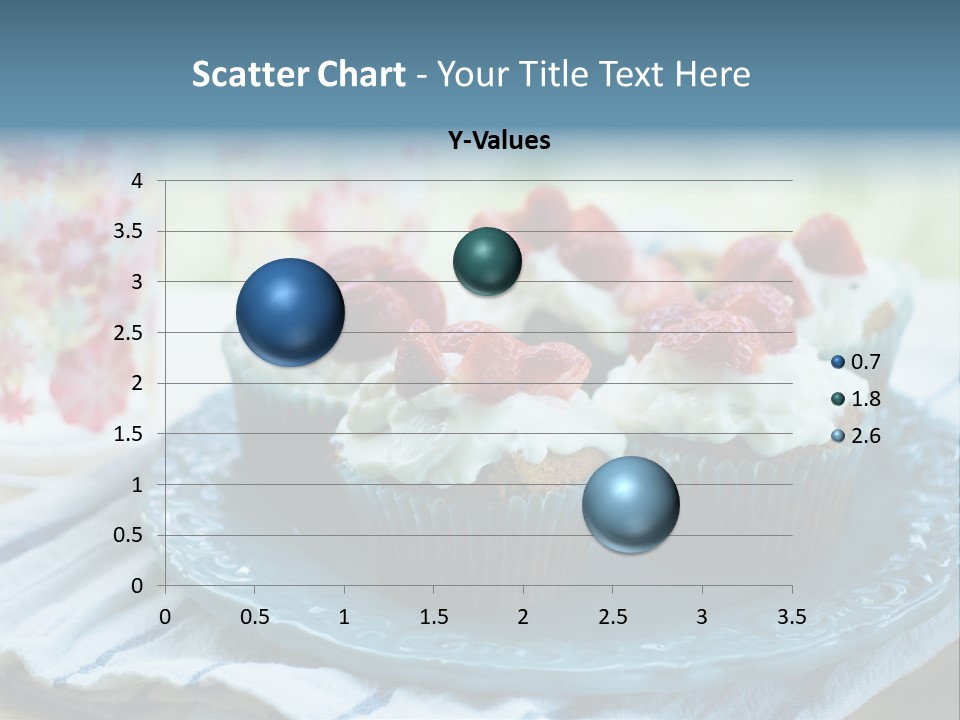 Scatter Chart - Your Title Text Here

Y-Values

4
3.5
3
2.5
2
1.5
1
0.5
0

0 0.5 1 1.5 2 2.5 3 3.5

0.7
1.8
2.6